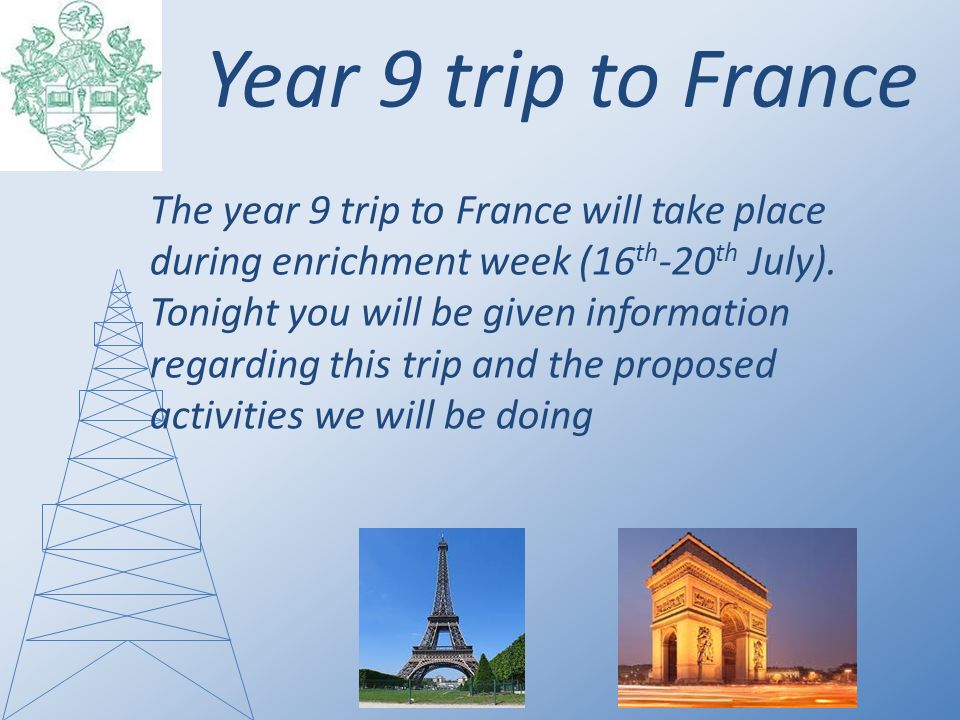 Year 9 trip to France

The year 9 trip to France will take place during enrichment week ($16^{th}$-$20^{th}$ July). Tonight you will be given information regarding this trip and the proposed activities we will be doing